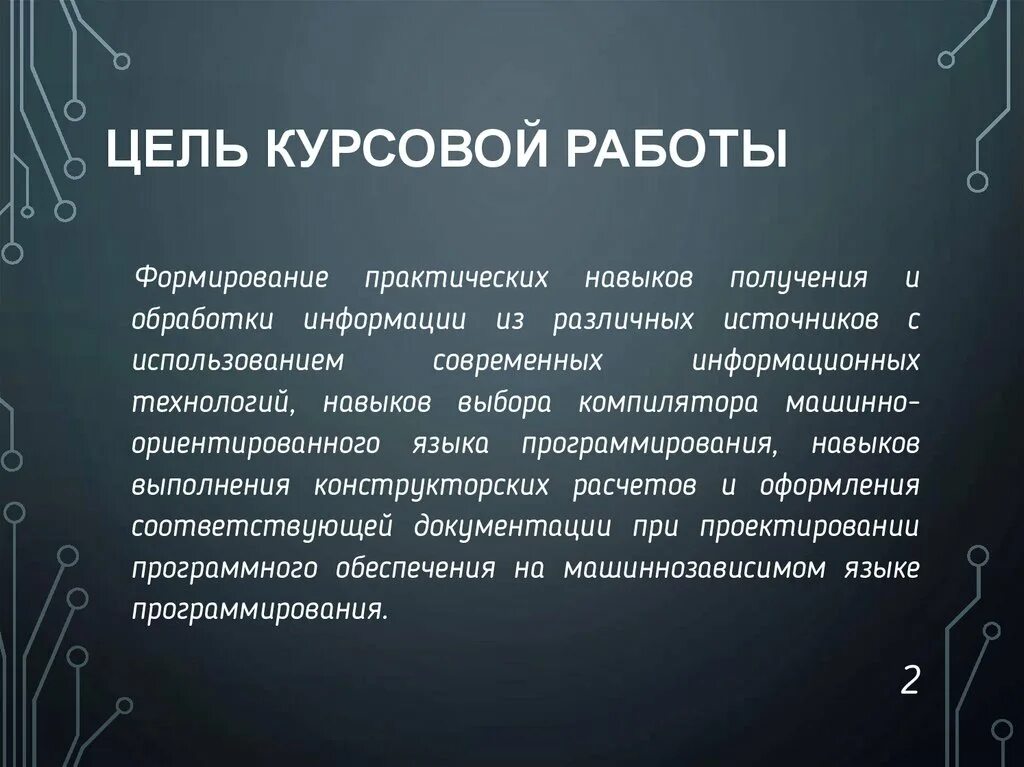 ЦЕЛЬ КУРСОВОЙ РАБОТЫ

Формирование практических навыков получения и обработки информации из различных источников с использованием современных информационных технологий, навыков выбора компилятора машинно-ориентированного языка программирования, навыков выполнения конструкторских расчетов и оформления соответствующей документации при проектировании программного обеспечения на машиннозависимом языке программирования.

2